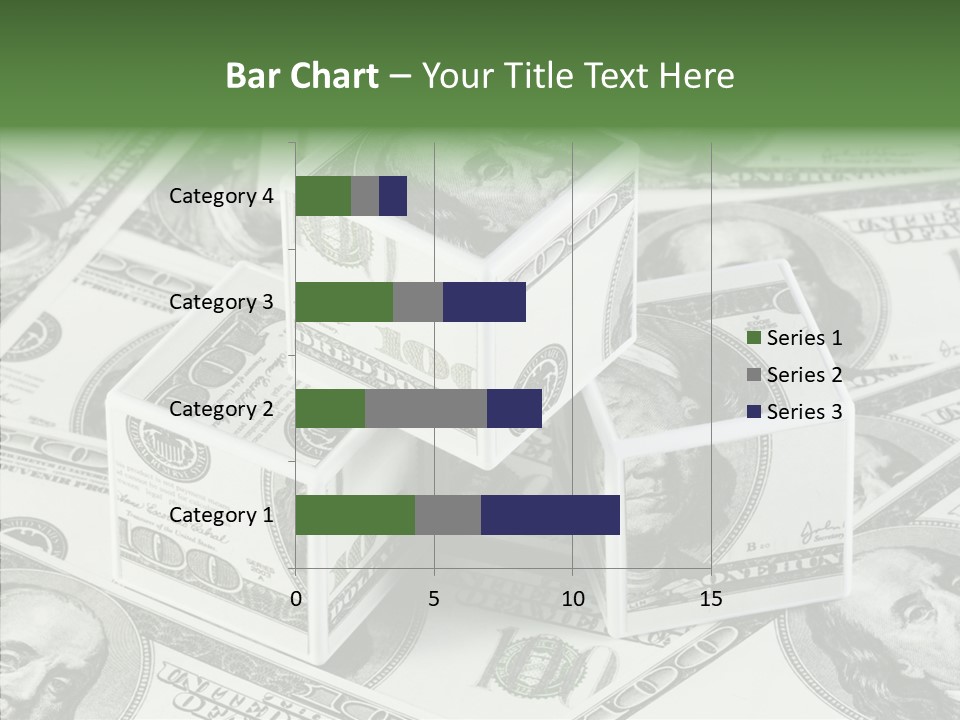 Bar Chart – Your Title Text Here

Category 4
Category 3
Category 2
Category 1

0
5
10
15

Series 1
Series 2
Series 3